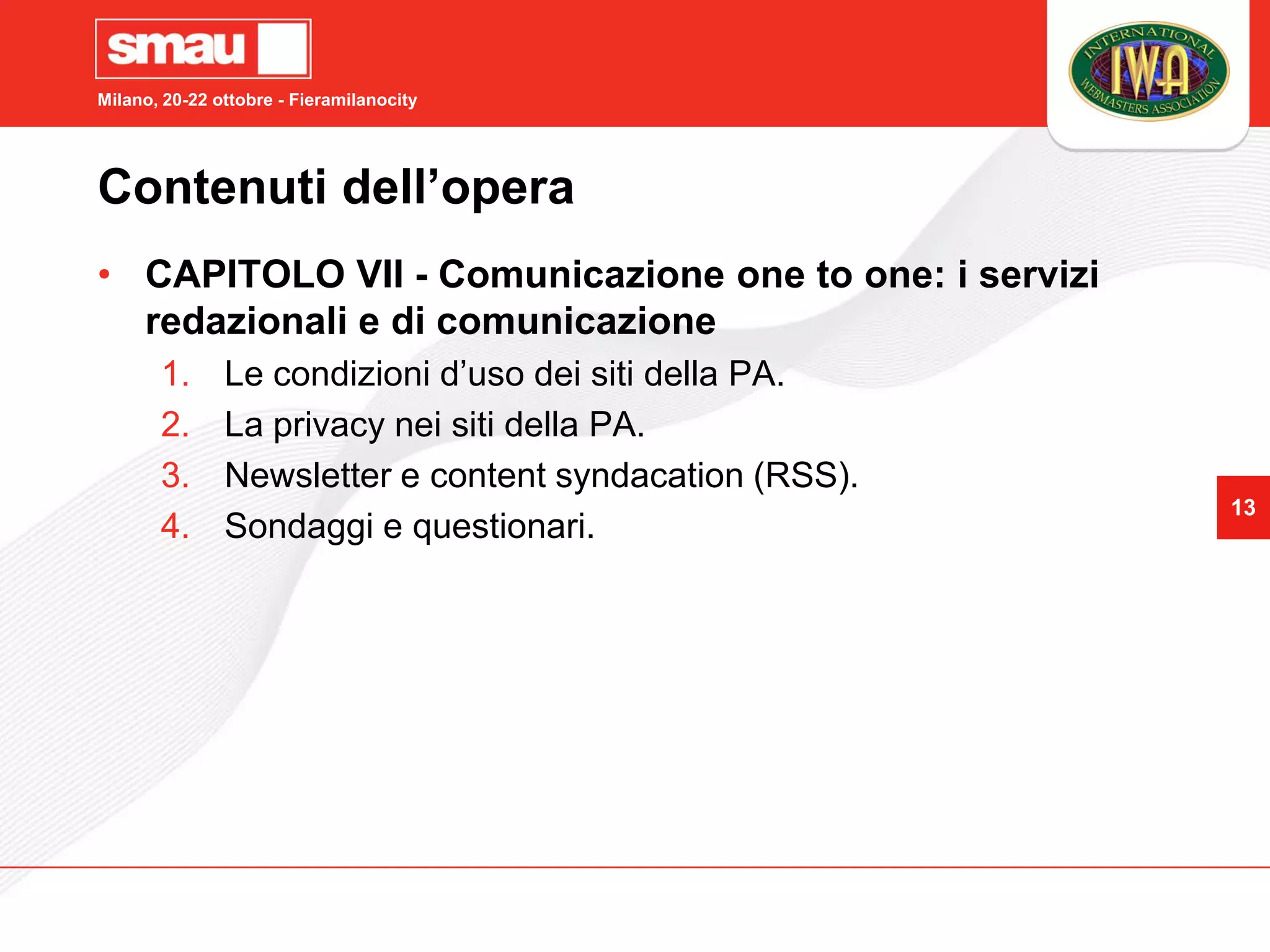 smau

Milano, 20-22 ottobre - Fieramilanocity

INTERNATIONAL IWA WEBMASTERS ASSOCIATION

Contenuti dell’opera

• CAPITOLO VII - Comunicazione one to one: i servizi redazionali e di comunicazione
1. Le condizioni d’uso dei siti della PA.
2. La privacy nei siti della PA.
3. Newsletter e content syndacation (RSS).
4. Sondaggi e questionari.

13